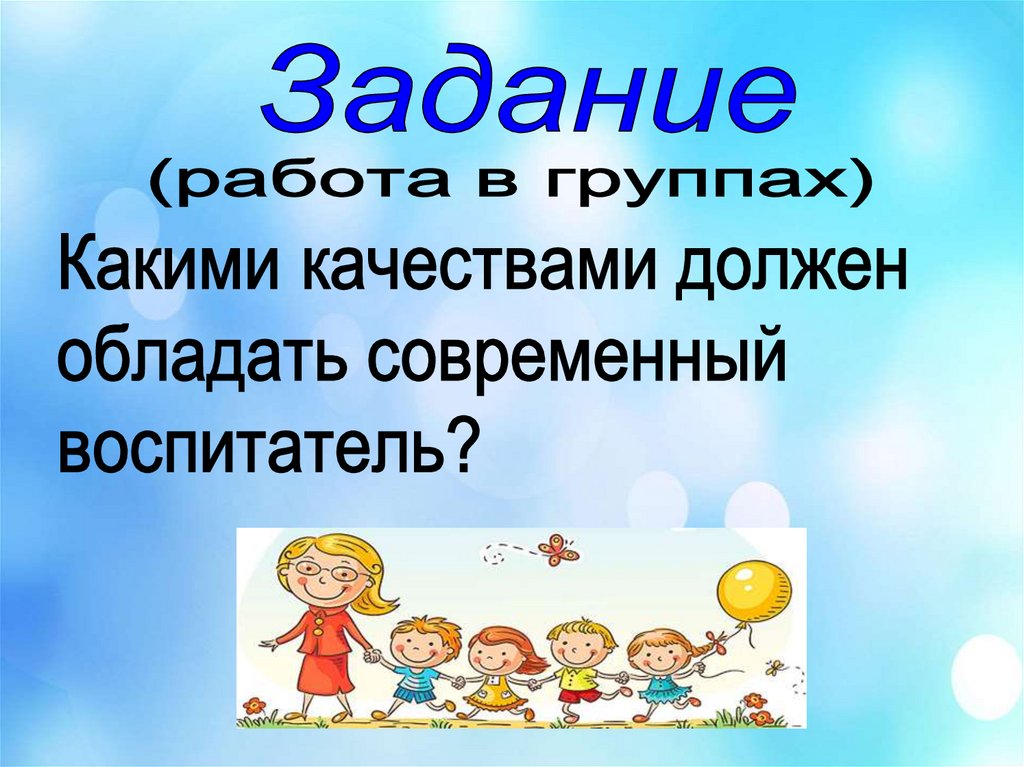 Задание
(работа в группах)

Какими качествами должен обладать современный воспитатель?